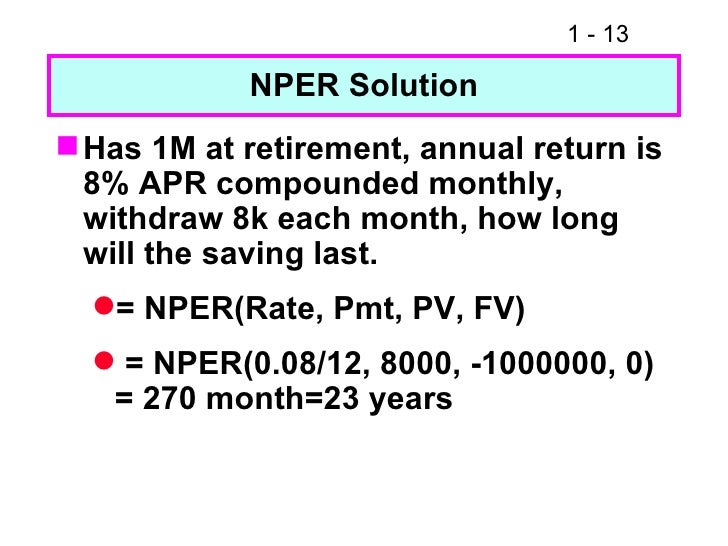 1 - 13

NPER Solution

Has 1M at retirement, annual return is 8% APR compounded monthly, withdraw 8k each month, how long will the saving last.

= NPER(Rate, Pmt, PV, FV)

= NPER(0.08/12, 8000, -1000000, 0) = 270 month=23 years